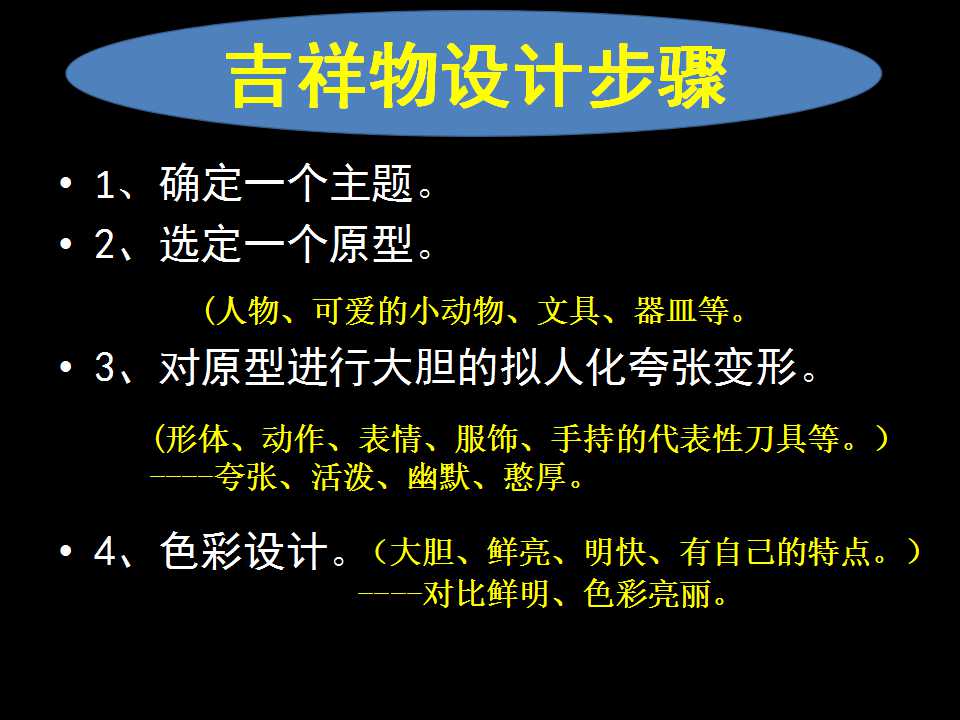 吉祥物设计步骤

• 1、确定一个主题。
• 2、选定一个原型。

（人物、可爱的小动物、文具、器皿等。

• 3、对原型进行大胆的拟人化夸张变形。

（形体、动作、表情、服饰、手持的代表性刀具等。）
----夸张、活泼、幽默、憨厚。

• 4、色彩设计。（大胆、鲜亮、明快、有自己的特点。）
----对比鲜明、色彩亮丽。